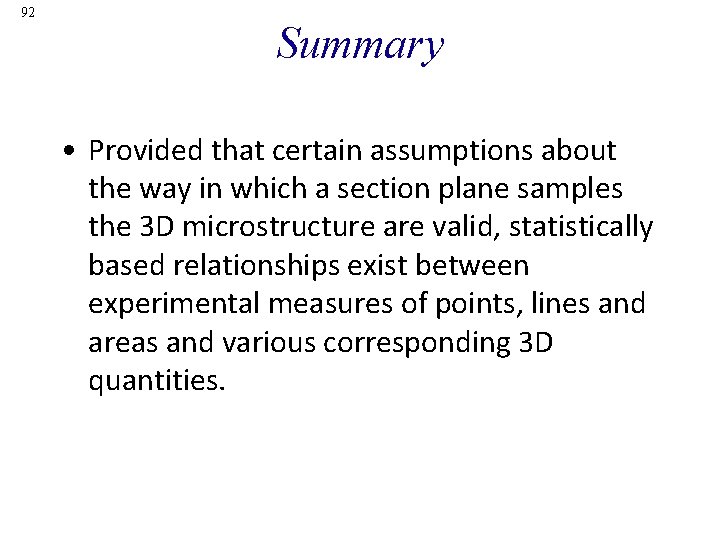 92

Summary

• Provided that certain assumptions about the way in which a section plane samples the 3D microstructure are valid, statistically based relationships exist between experimental measures of points, lines and areas and various corresponding 3D quantities.